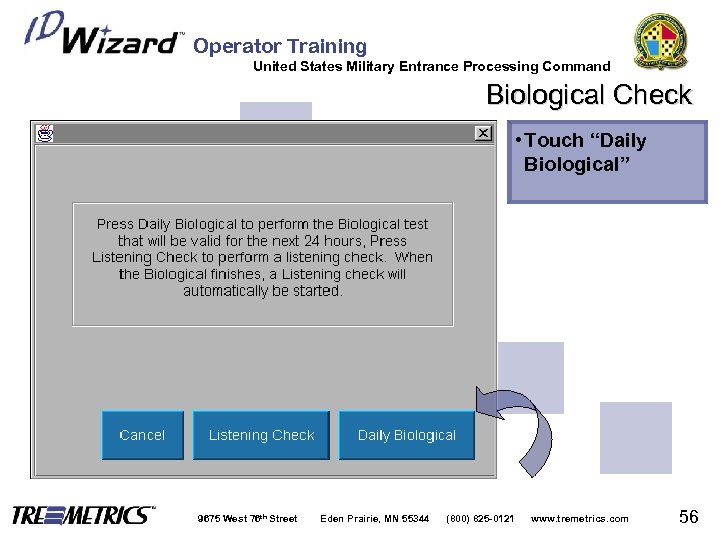 ID Wizard™ Operator Training
United States Military Entrance Processing Command

Biological Check

• Touch "Daily Biological"

Press Daily Biological to perform the Biological test that will be valid for the next 24 hours, Press Listening Check to perform a listening check. When the Biological finishes, a Listening check will automatically be started.

Cancel
Listening Check
Daily Biological

TREMETRICS™ 9675 West 76th Street Eden Prairie, MN 55344 (800) 825-0121 www.tremetrics.com 56